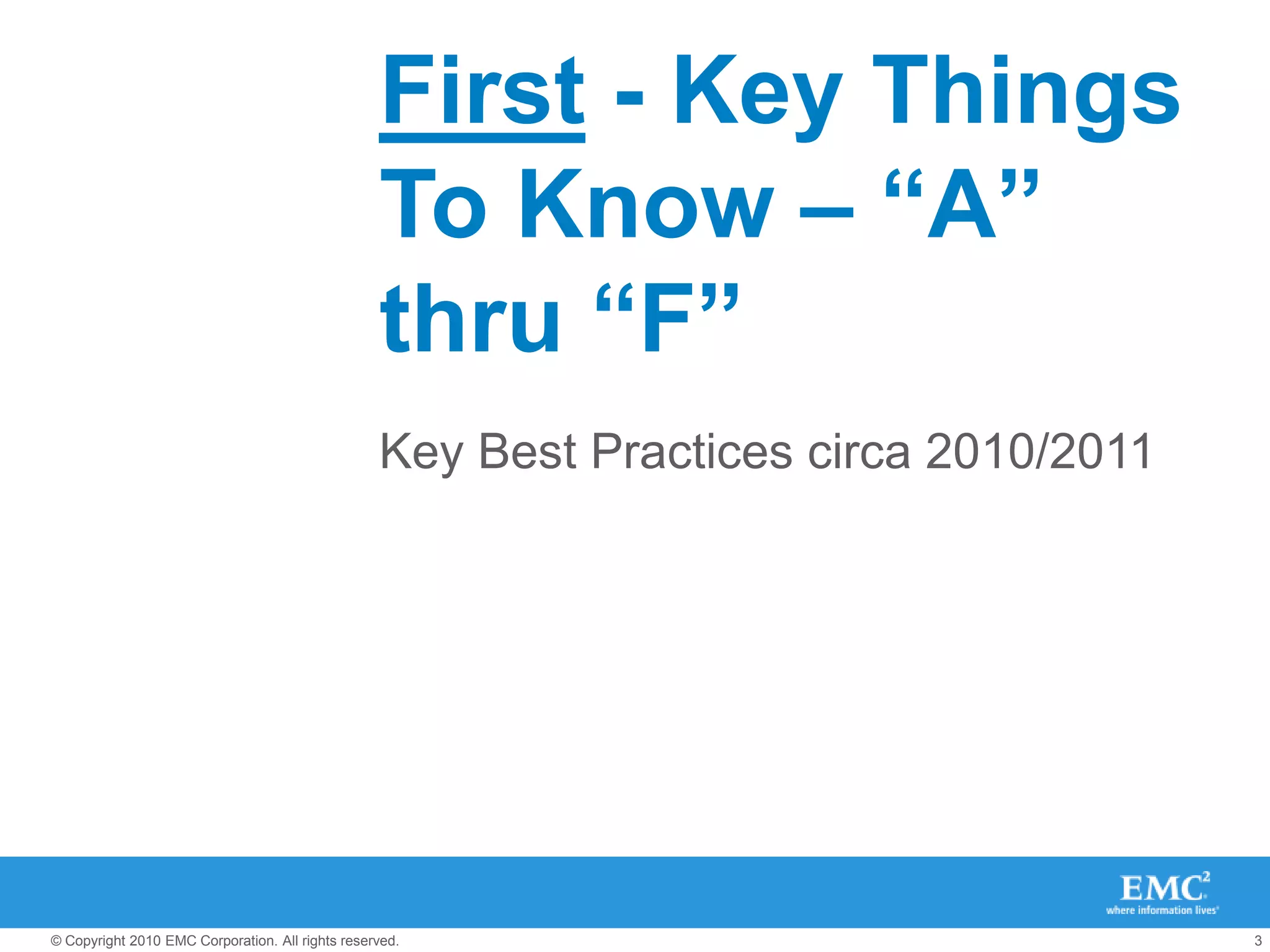 First - Key Things To Know – “A” thru “F”

Key Best Practices circa 2010/2011

EMC$^2$
where information lives

© Copyright 2010 EMC Corporation. All rights reserved.

3